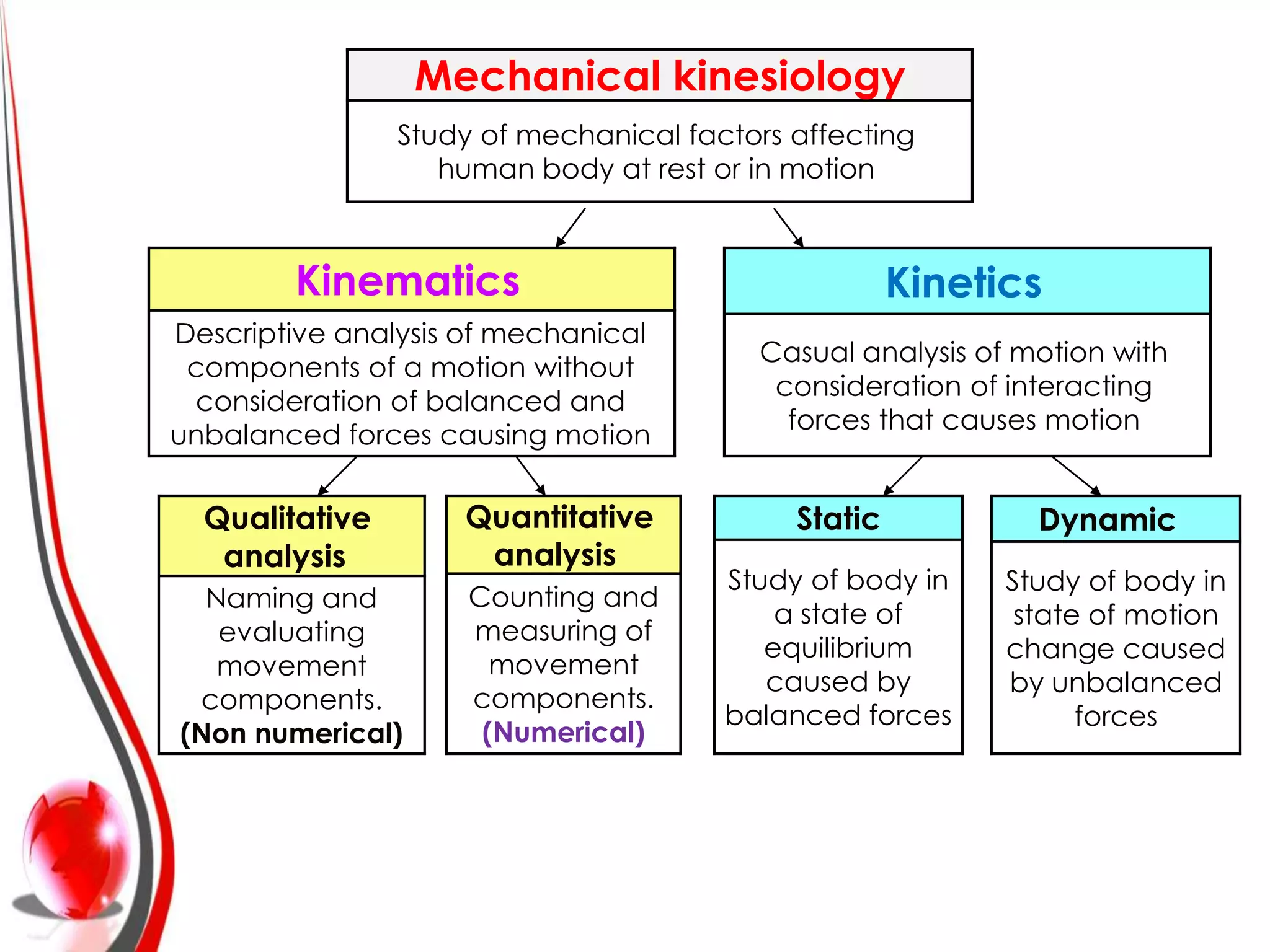 Mechanical kinesiology

Study of mechanical factors affecting human body at rest or in motion

Kinematics

Descriptive analysis of mechanical components of a motion without consideration of balanced and unbalanced forces causing motion

Kinetics

Casual analysis of motion with consideration of interacting forces that causes motion

Qualitative analysis

Naming and evaluating movement components. (Non numerical)

Quantitative analysis

Counting and measuring of movement components. (Numerical)

Static

Study of body in a state of equilibrium caused by balanced forces

Dynamic

Study of body in state of motion change caused by unbalanced forces